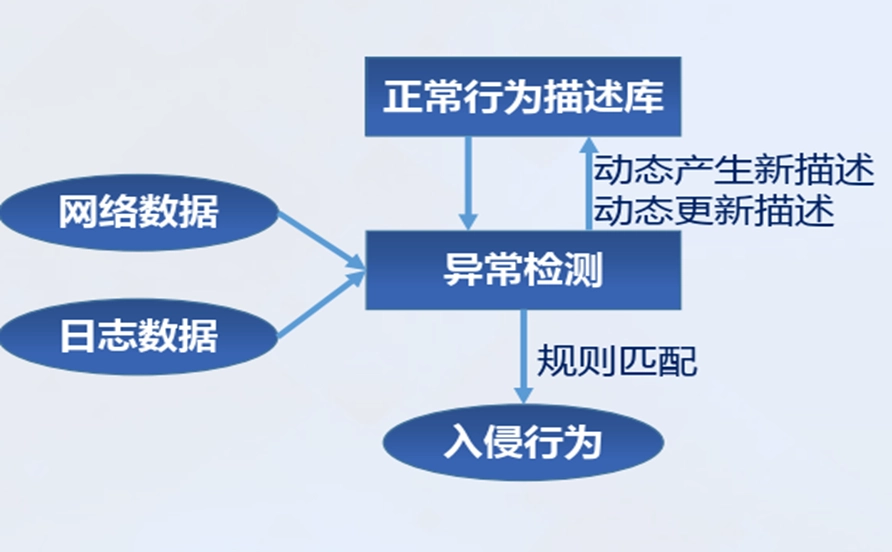 正常行为描述库

动态产生新描述
动态更新描述

网络数据

日志数据

异常检测

规则匹配

入侵行为